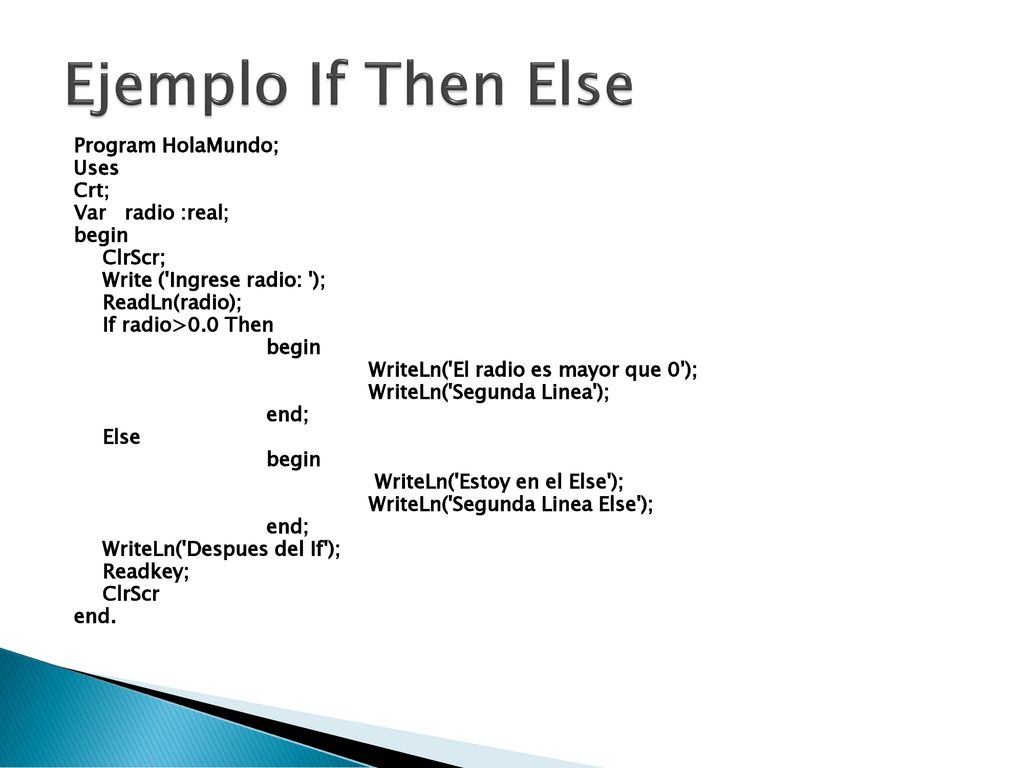 Ejemplo If Then Else

Program HolaMundo;
Uses
Crt;
Var radio :real;
begin
ClrScr;
Write ('Ingrese radio: ');
ReadLn(radio);
If radio>0.0 Then
begin
WriteLn('El radio es mayor que 0');
WriteLn('Segunda Linea');
end;
Else
begin
WriteLn('Estoy en el Else');
WriteLn('Segunda Linea Else');
end;
WriteLn('Despues del If');
Readkey;
ClrScr
end.